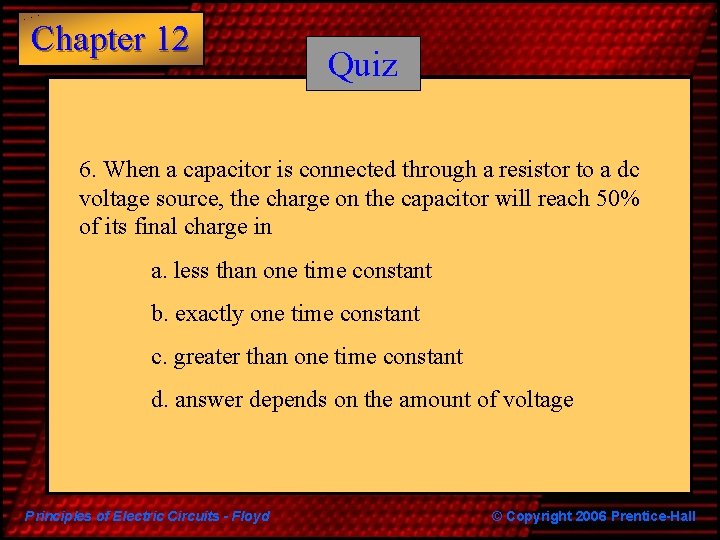 Chapter 12

Quiz

6. When a capacitor is connected through a resistor to a dc voltage source, the charge on the capacitor will reach 50% of its final charge in

a. less than one time constant

b. exactly one time constant

c. greater than one time constant

d. answer depends on the amount of voltage

Principles of Electric Circuits - Floyd

© Copyright 2006 Prentice-Hall